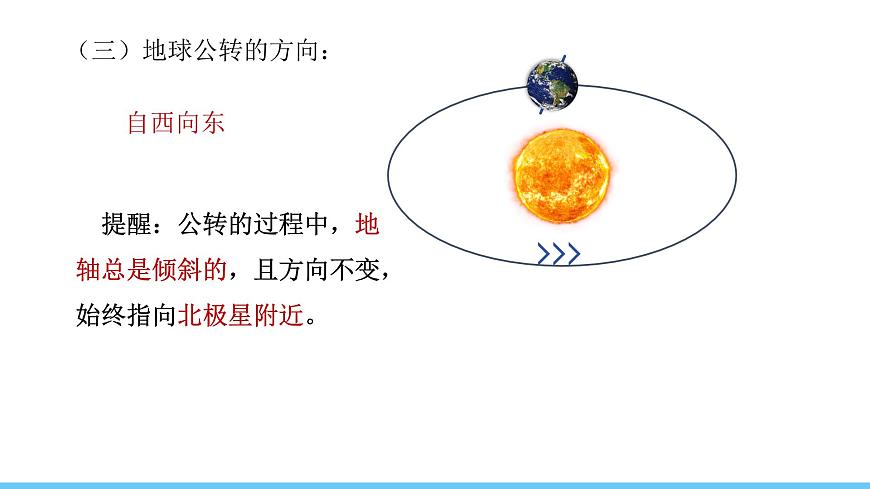 （三）地球公转的方向：

自西向东

提醒：公转的过程中，地轴总是倾斜的，且方向不变，始终指向北极星附近。